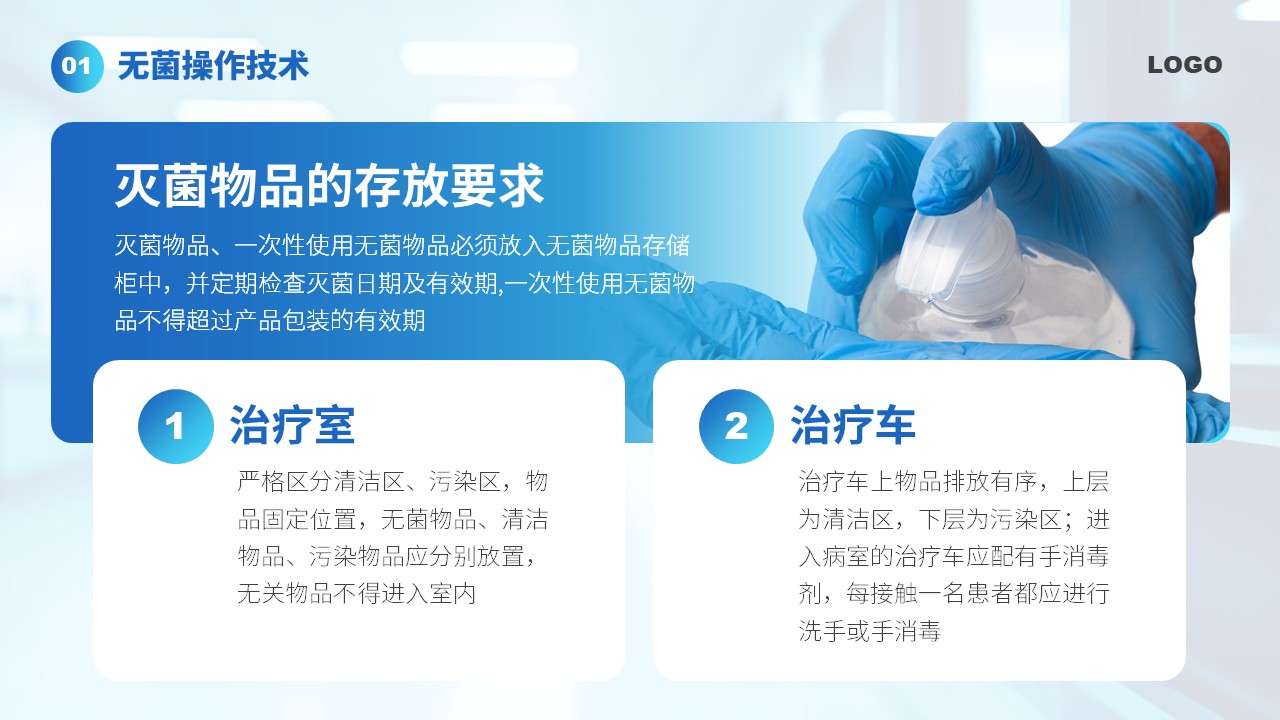 01 无菌操作技术

LOGO

灭菌物品的存放要求

灭菌物品、一次性使用无菌物品必须放入无菌物品存储柜中，并定期检查灭菌日期及有效期,一次性使用无菌物品不得超过产品包装的有效期

1 治疗室

严格区分清洁区、污染区，物品固定位置，无菌物品、清洁物品、污染物品应分别放置，无关物品不得进入室内

2 治疗车

治疗车上物品排放有序，上层为清洁区，下层为污染区；进入病室的治疗车应配有手消毒剂，每接触一名患者都应进行洗手或手消毒